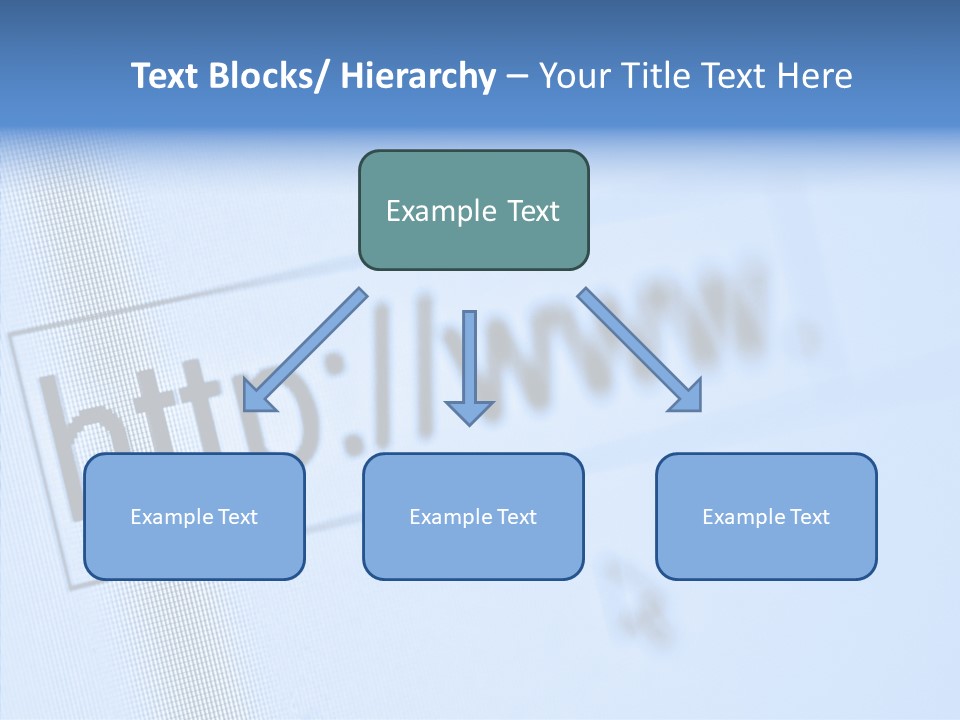 Text Blocks/ Hierarchy – Your Title Text Here

Example Text

Example Text

Example Text

Example Text

http://www.